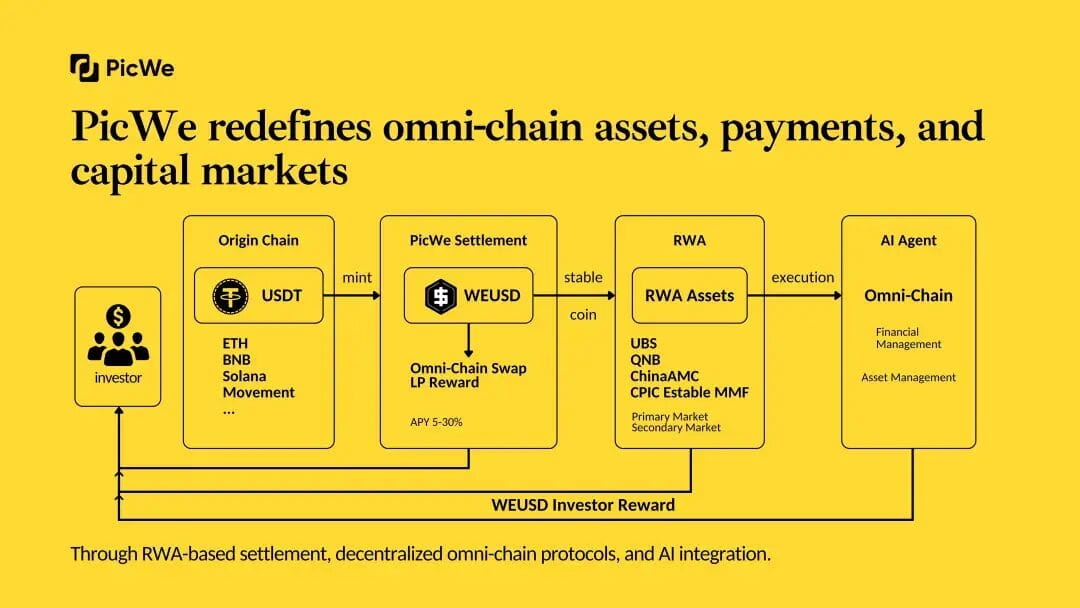 PicWe

PicWe redefines omni-chain assets, payments, and capital markets

investor

Origin Chain

USDT

ETH
BNB
Solana
Movement
...

mint

PicWe Settlement

WEUSD

Omni-Chain Swap
LP Reward

APY 5-30%

stable
coin

RWA

RWA Assets

UBS
QNB
ChinaAMC
CPIC Estable MMF

Primary Market
Secondary Market

execution

AI Agent

Omni-Chain

Financial Management

Asset Management

WEUSD Investor Reward

Through RWA-based settlement, decentralized omni-chain protocols, and AI integration.